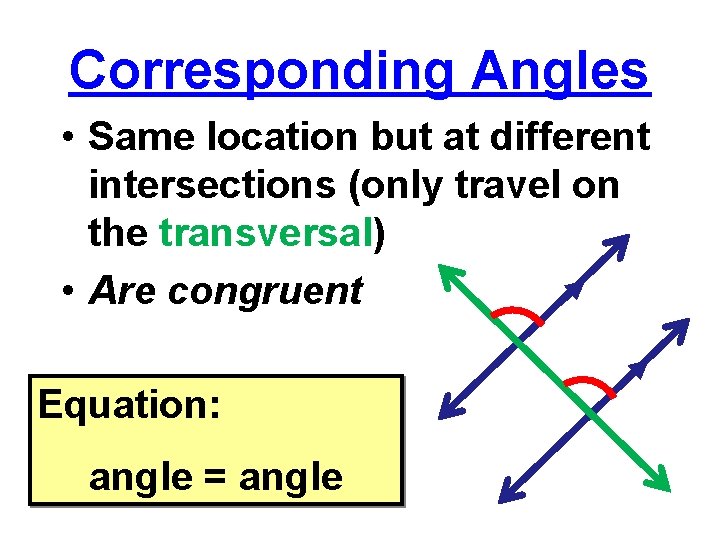 Corresponding Angles

• Same location but at different intersections (only travel on the transversal)

• Are congruent

Equation:

angle = angle